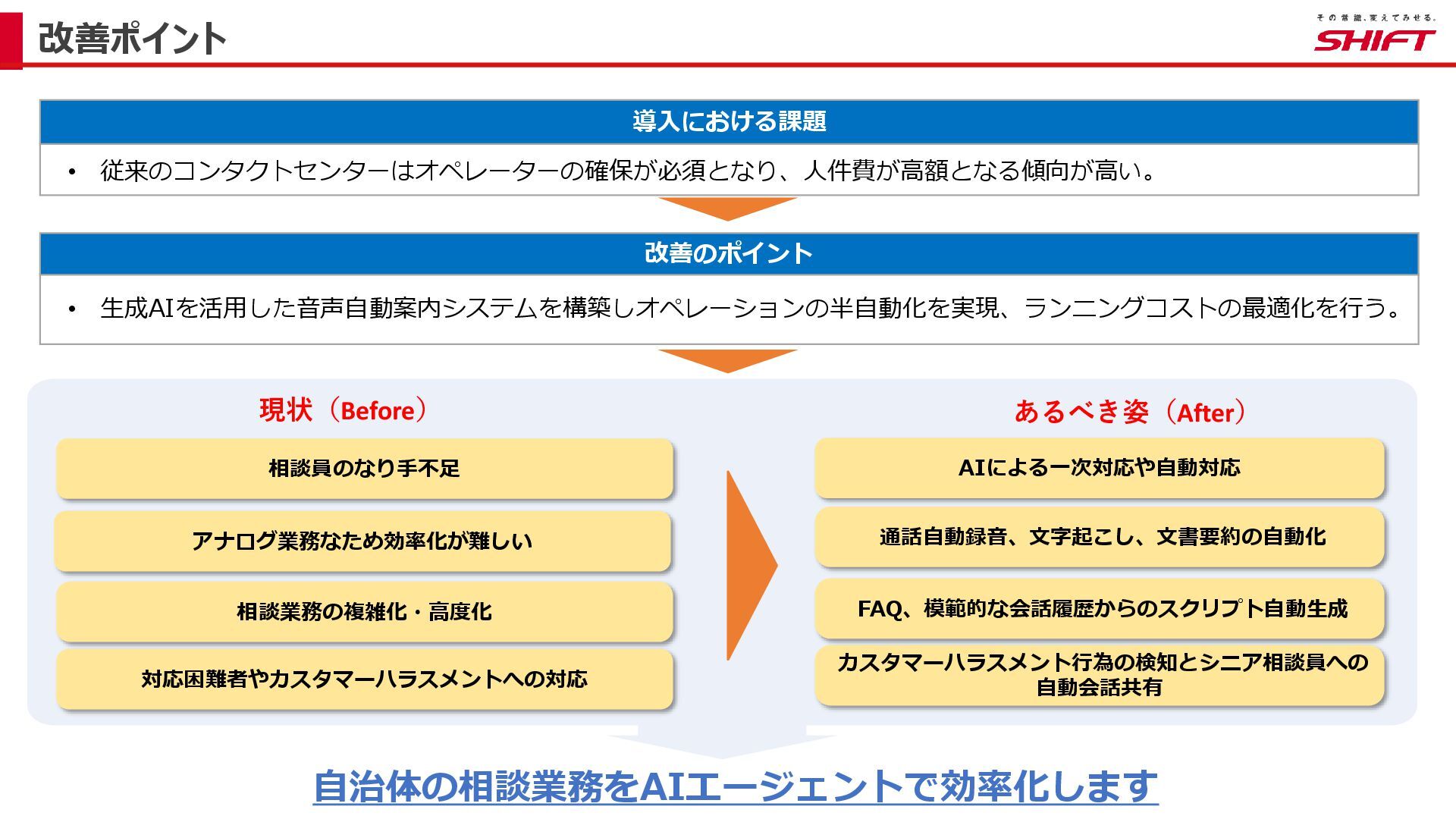 改善ポイント

その常識、変えてみせる。
SHIFT

導入における課題

• 従来のコンタクトセンターはオペレーターの確保が必須となり、人件費が高額となる傾向が高い。

改善のポイント

• 生成AIを活用した音声自動案内システムを構築しオペレーションの半自動化を実現、ランニングコストの最適化を行う。

現状（Before）

相談員のなり手不足

アナログ業務なため効率化が難しい

相談業務の複雑化・高度化

対応困難者やカスタマーハラスメントへの対応

あるべき姿（After）

AIによる一次対応や自動対応

通話自動録音、文字起こし、文書要約の自動化

FAQ、模範的な会話履歴からのスクリプト自動生成

カスタマーハラスメント行為の検知とシニア相談員への自動会話共有

自治体の相談業務をAIエージェントで効率化します